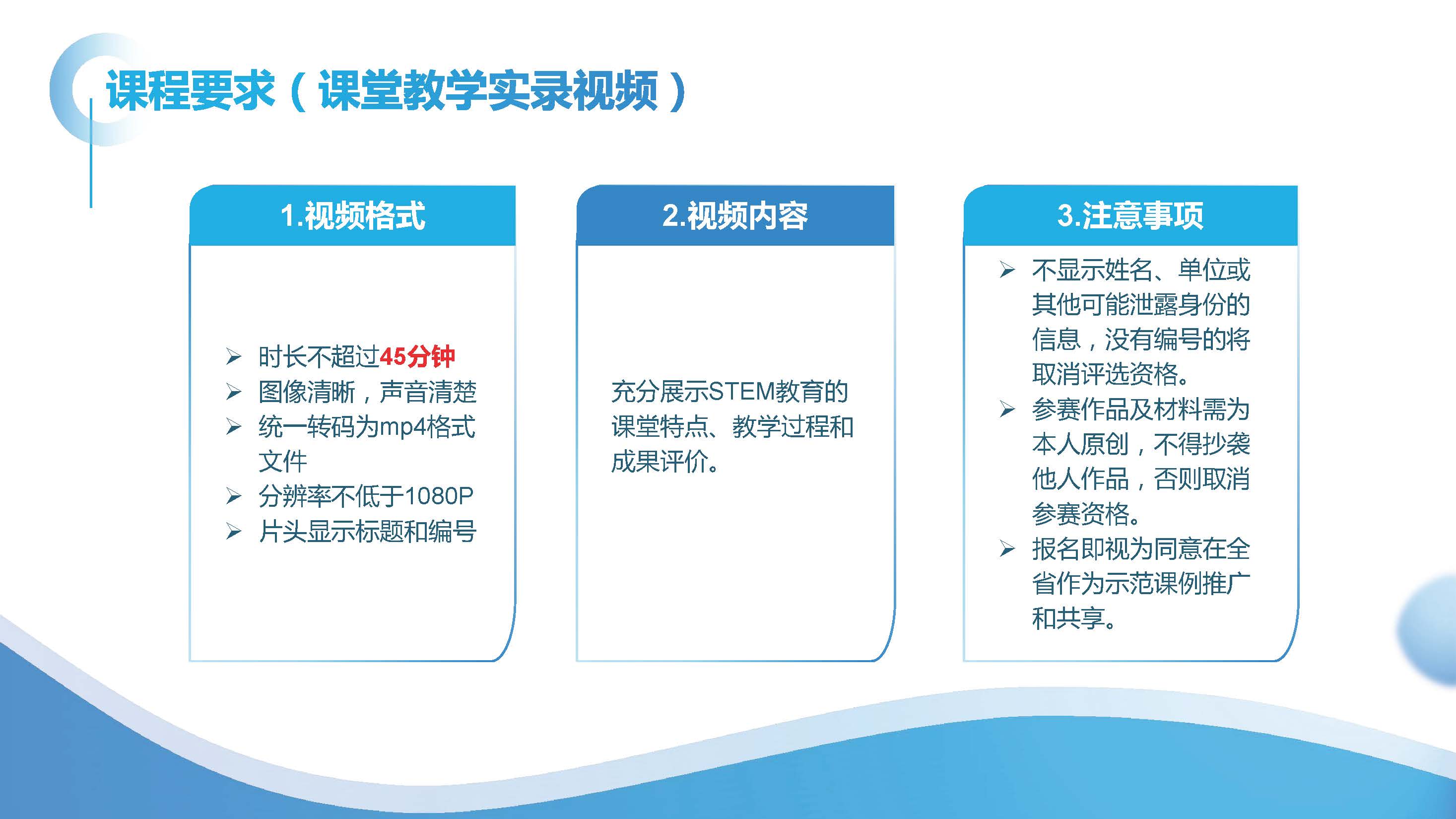 课程要求（课堂教学实录视频）

1.视频格式

➢ 时长不超过45分钟
➢ 图像清晰，声音清楚
➢ 统一转码为mp4格式文件
➢ 分辨率不低于1080P
➢ 片头显示标题和编号

2.视频内容

充分展示STEM教育的课堂特点、教学过程和成果评价。

3.注意事项

➢ 不显示姓名、单位或其他可能泄露身份的信息，没有编号的将取消评选资格。
➢ 参赛作品及材料需为本人原创，不得抄袭他人作品，否则取消参赛资格。
➢ 报名即视为同意在全省作为示范课例推广和共享。